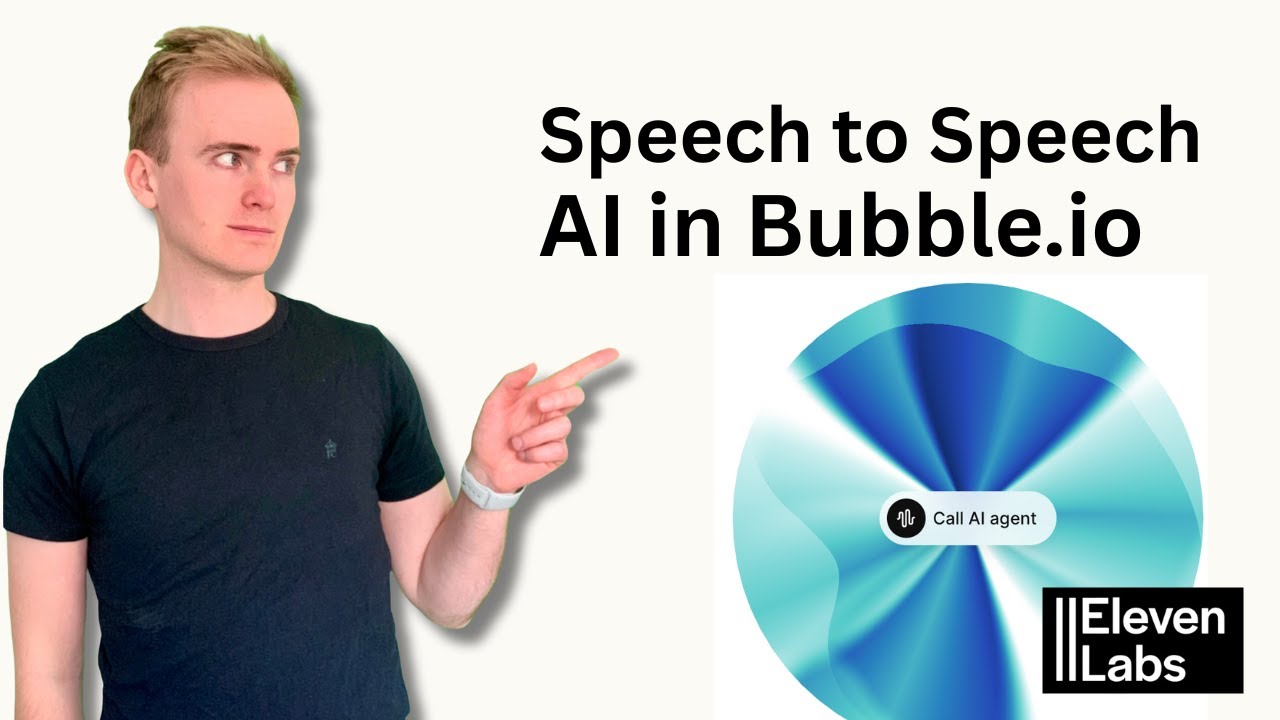 Speech to Speech
AI in Bubble.io

Call AI agent

Eleven
Labs